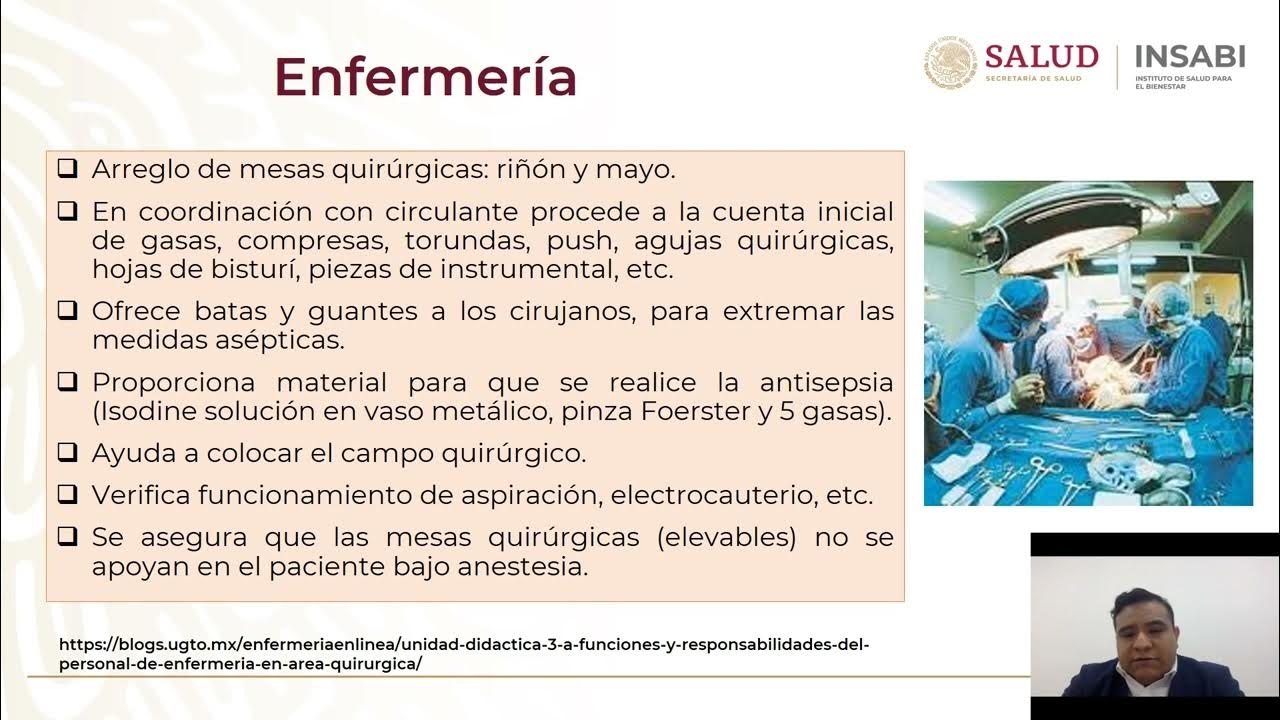 Enfermería

SALUD SECRETARÍA DE SALUD

INSABI INSTITUTO DE SALUD PARA EL BIENESTAR

❑ Arreglo de mesas quirúrgicas: riñón y mayo.

❑ En coordinación con circulante procede a la cuenta inicial de gasas, compresas, torundas, push, agujas quirúrgicas, hojas de bisturí, piezas de instrumental, etc.

❑ Ofrece batas y guantes a los cirujanos, para extremar las medidas asépticas.

❑ Proporciona material para que se realice la antisepsia (Isodine solución en vaso metálico, pinza Foerster y 5 gasas).

❑ Ayuda a colocar el campo quirúrgico.

❑ Verifica funcionamiento de aspiración, electrocauterio, etc.

❑ Se asegura que las mesas quirúrgicas (elevables) no se apoyan en el paciente bajo anestesia.

https://blogs.ugto.mx/enfermeriaenlinea/unidad-didactica-3-a-funciones-y-responsabilidades-del-personal-de-enfermeria-en-area-quirurgica/